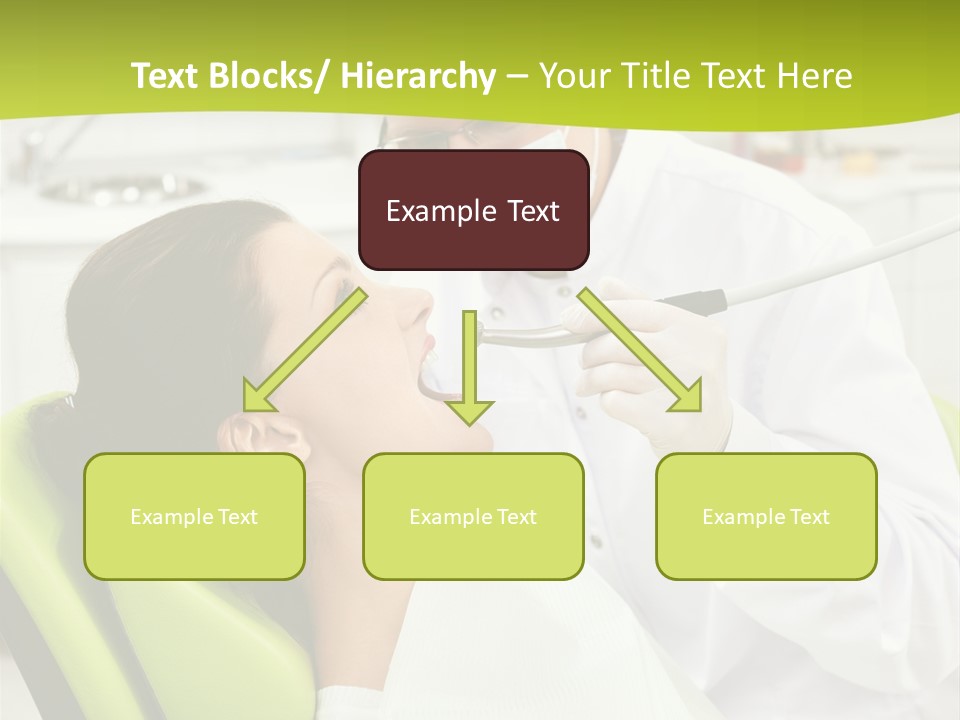 Text Blocks/ Hierarchy – Your Title Text Here

Example Text

Example Text

Example Text

Example Text